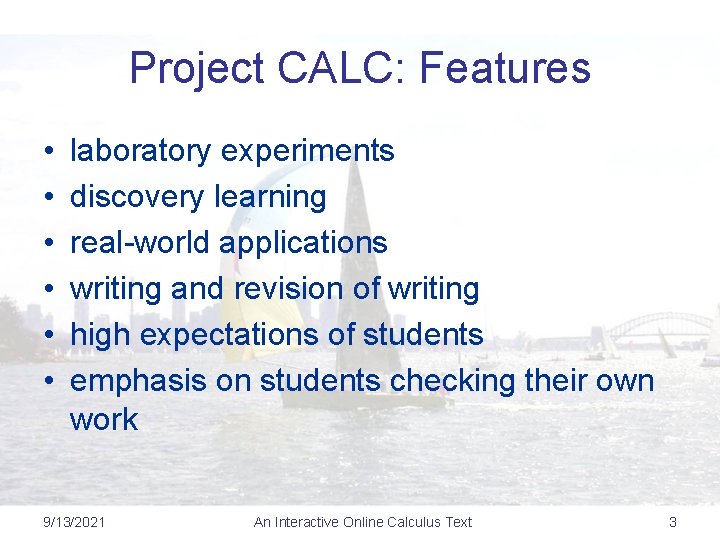 Project CALC: Features

• laboratory experiments
• discovery learning
• real-world applications
• writing and revision of writing
• high expectations of students
• emphasis on students checking their own work

9/13/2021 An Interactive Online Calculus Text 3